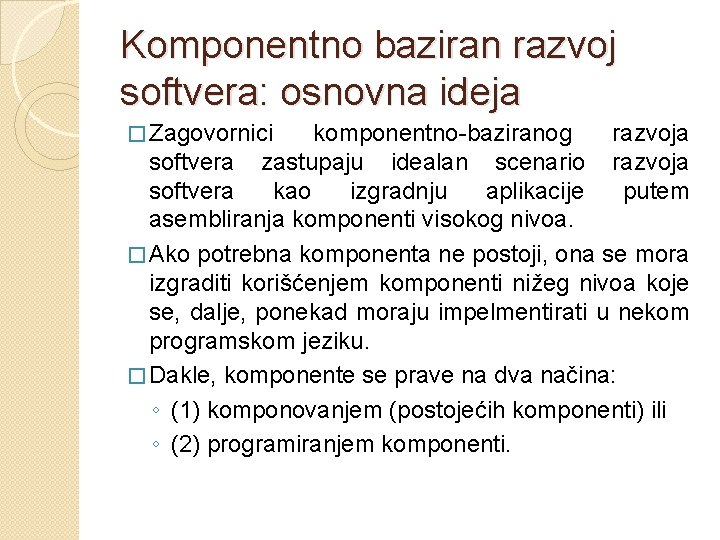 Komponentno baziran razvoj softvera: osnovna ideja

□ Zagovornici komponentno-baziranog razvoja softvera zastupaju idealan scenario razvoja softvera kao izgradnju aplikacije putem asembliranja komponenti visokog nivoa.

□ Ako potrebna komponenta ne postoji, ona se mora izgraditi korišćenjem komponenti nižeg nivoa koje se, dalje, ponekad moraju impelmentirati u nekom programskom jeziku.

□ Dakle, komponente se prave na dva načina:
◦ (1) komponovanjem (postojećih komponenti) ili
◦ (2) programiranjem komponenti.